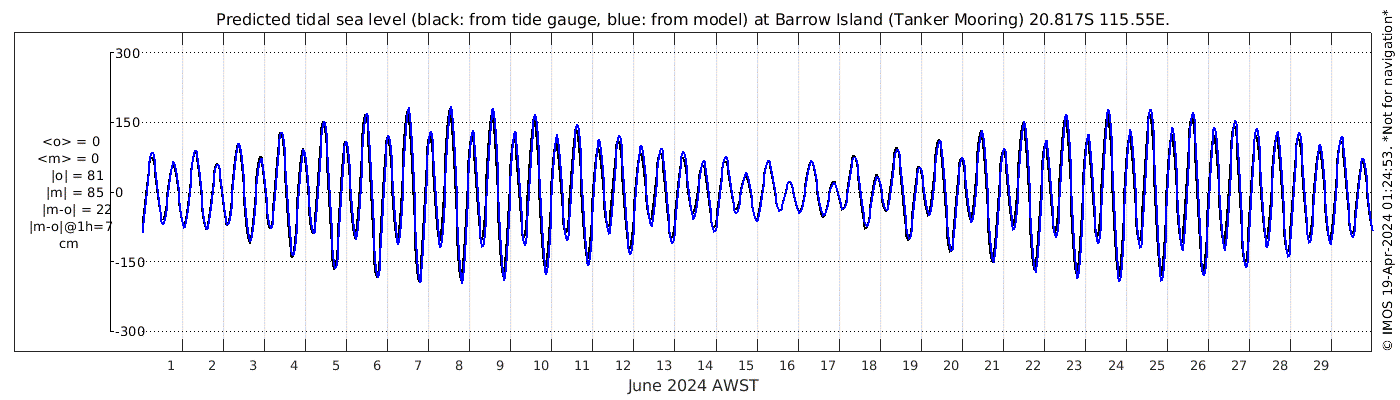 Predicted tidal sea level (black: from tide gauge, blue: from model) at Barrow Island (Tanker Mooring) 20.817S 115.55E.

300
150
0
-150
-300

<o> = 0
<m> = 0
|o| = 81
|m| = 85
|m-o| = 22
|m-o|@1h=7
cm

1 2 3 4 5 6 7 8 9 10 11 12 13 14 15 16 17 18 19 20 21 22 23 24 25 26 27 28 29

June 2024 AWST

© IMOS 19-Apr-2024 01:24:53. *Not for navigation*